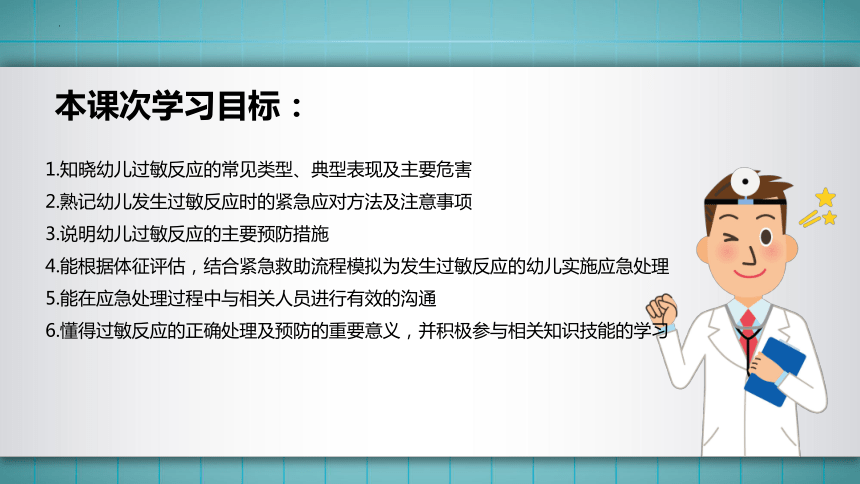 本课次学习目标：

1.知晓幼儿过敏反应的常见类型、典型表现及主要危害
2.熟记幼儿发生过敏反应时的紧急应对方法及注意事项
3.说明幼儿过敏反应的主要预防措施
4.能根据体征评估，结合紧急救助流程模拟为发生过敏反应的幼儿实施应急处理
5.能在应急处理过程中与相关人员进行有效的沟通
6.懂得过敏反应的正确处理及预防的重要意义，并积极参与相关知识技能的学习